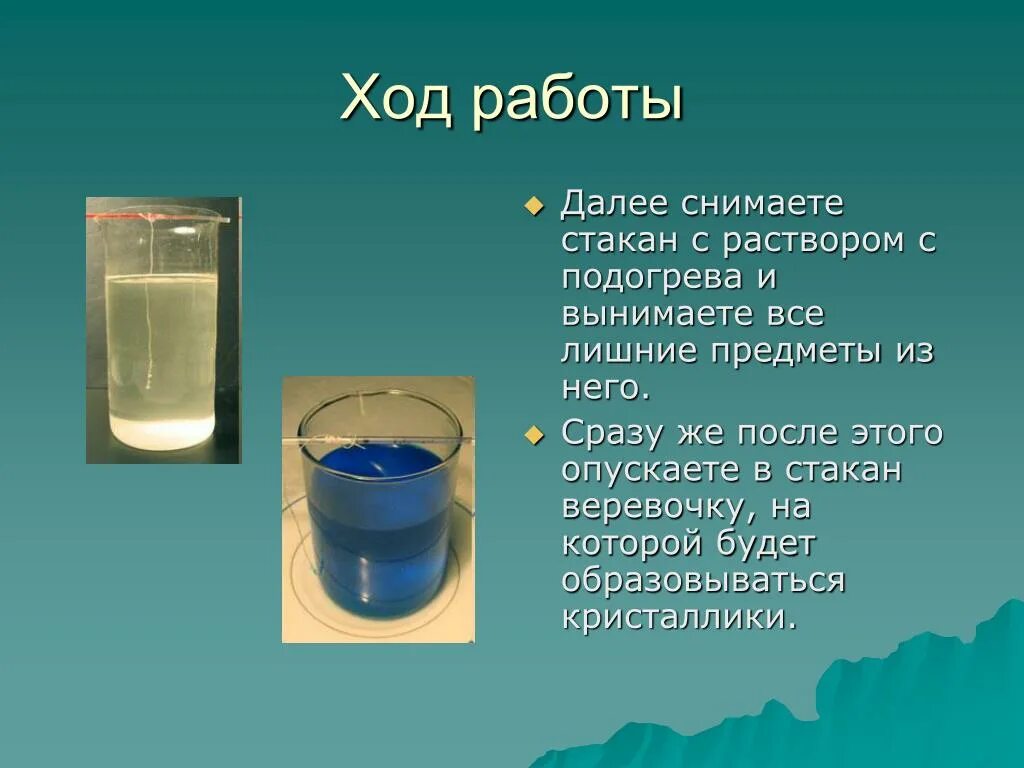 Ход работы

Далее снимаете стакан с раствором с подогрева и вынимаете все лишние предметы из него.

Сразу же после этого опускаете в стакан веревочку, на которой будет образовываться кристаллики.